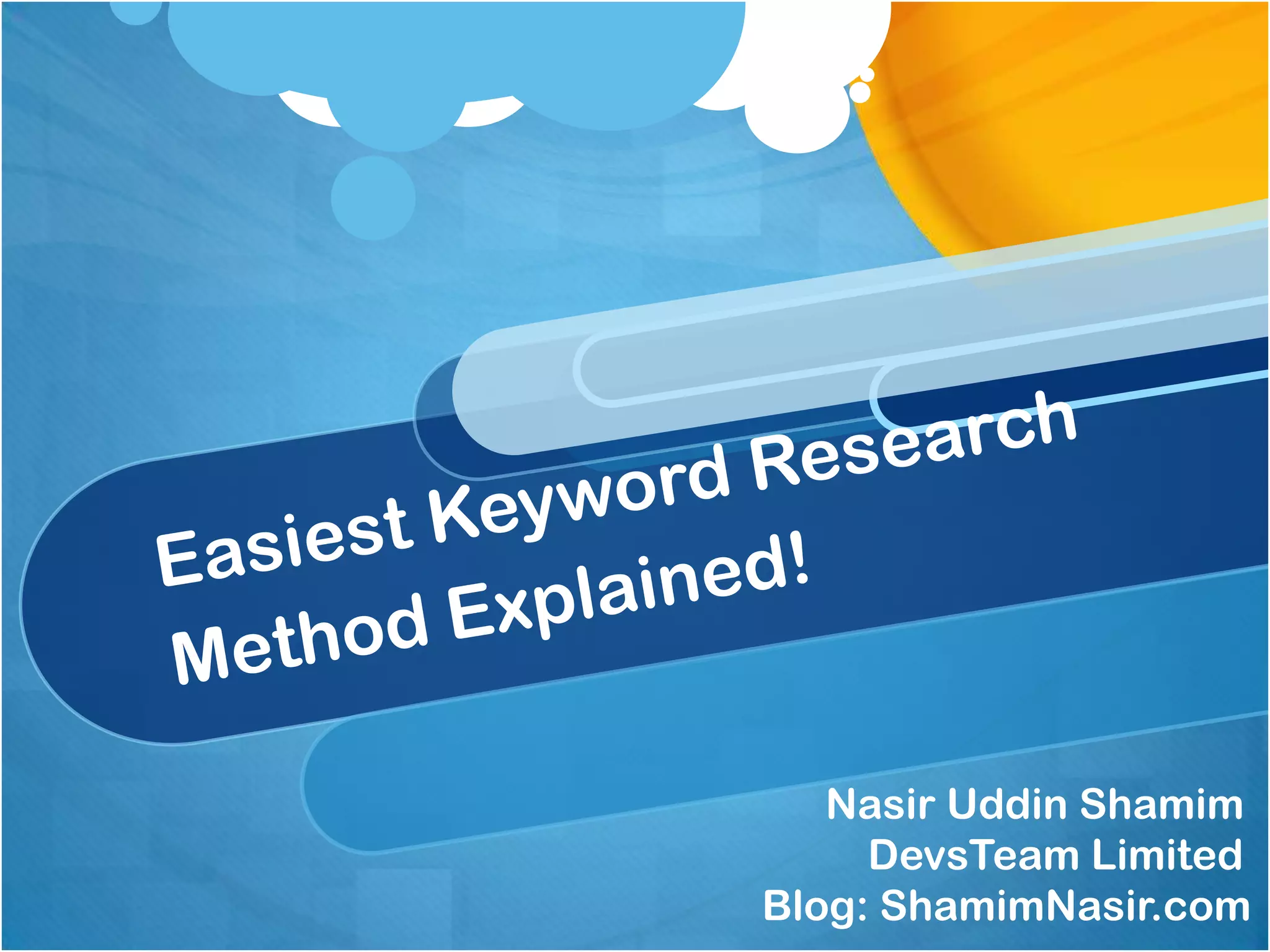 Easiest Keyword Research Method Explained!

Nasir Uddin Shamim
DevsTeam Limited
Blog: ShamimNasir.com